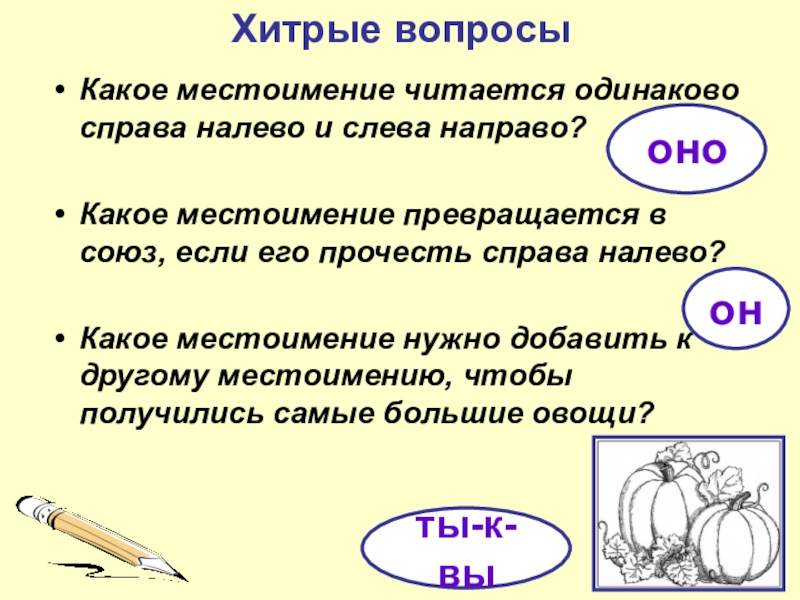 Хитрые вопросы

• Какое местоимение читается одинаково справа налево и слева направо?

оно

• Какое местоимение превращается в союз, если его прочесть справа налево?

он

• Какое местоимение нужно добавить к другому местоимению, чтобы получились самые большие овощи?

ты-к-вы